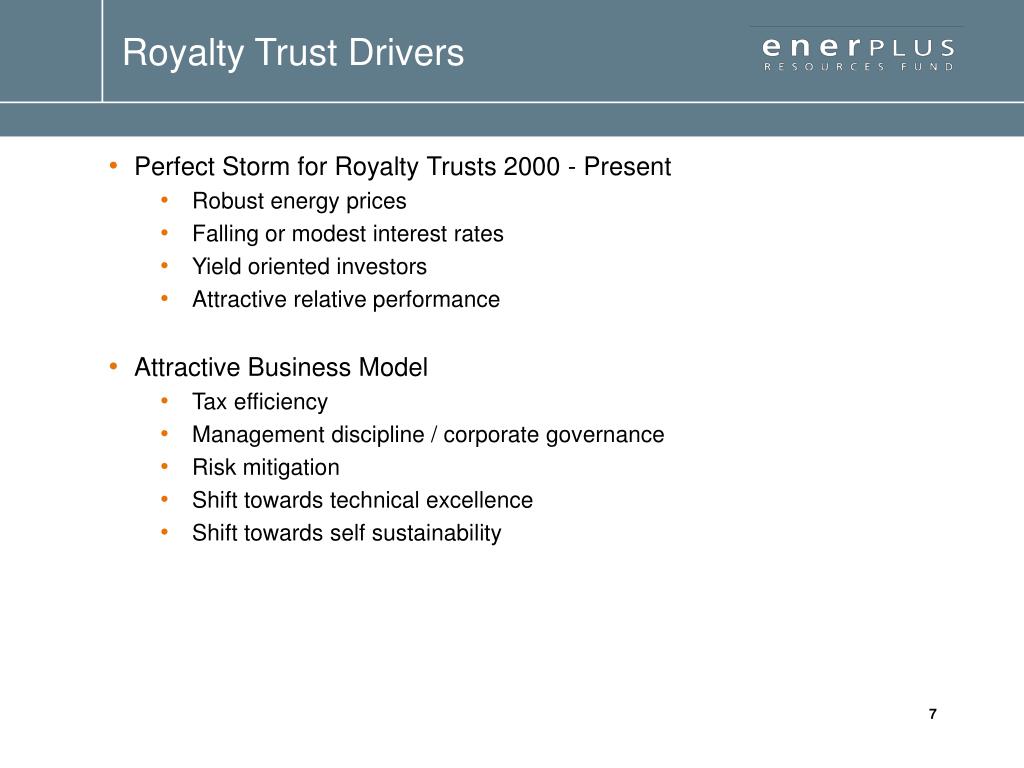 Royalty Trust Drivers

enerPLUS
RESOURCES FUND

• Perfect Storm for Royalty Trusts 2000 - Present
  • Robust energy prices
  • Falling or modest interest rates
  • Yield oriented investors
  • Attractive relative performance

• Attractive Business Model
  • Tax efficiency
  • Management discipline / corporate governance
  • Risk mitigation
  • Shift towards technical excellence
  • Shift towards self sustainability

7